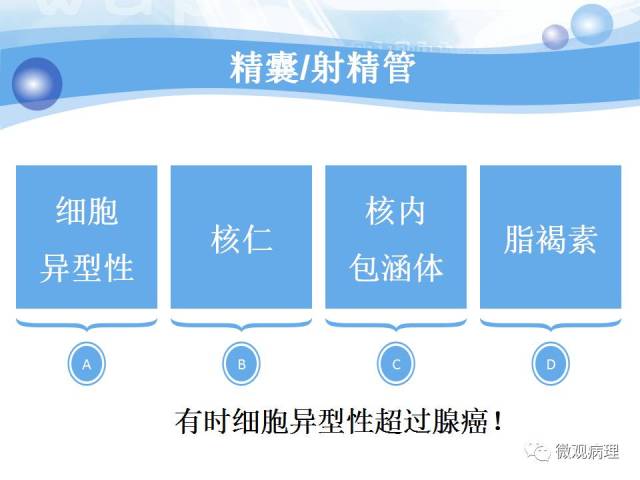 精囊/射精管

细胞异型性

核仁

核内包涵体

脂褐素

A

B

C

D

有时细胞异型性超过腺癌！

微观病理